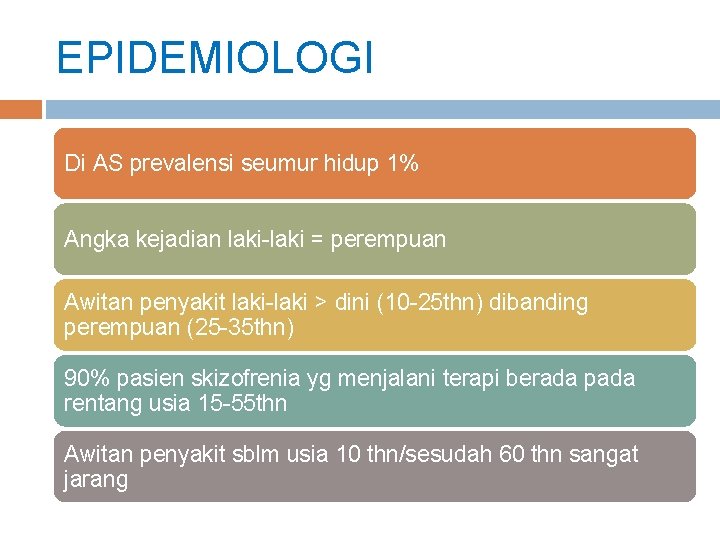 EPIDEMIOLOGI

Di AS prevalensi seumur hidup 1%

Angka kejadian laki-laki = perempuan

Awitan penyakit laki-laki > dini (10-25thn) dibanding perempuan (25-35thn)

90% pasien skizofrenia yg menjalani terapi berada pada rentang usia 15-55thn

Awitan penyakit sblm usia 10 thn/sesudah 60 thn sangat jarang